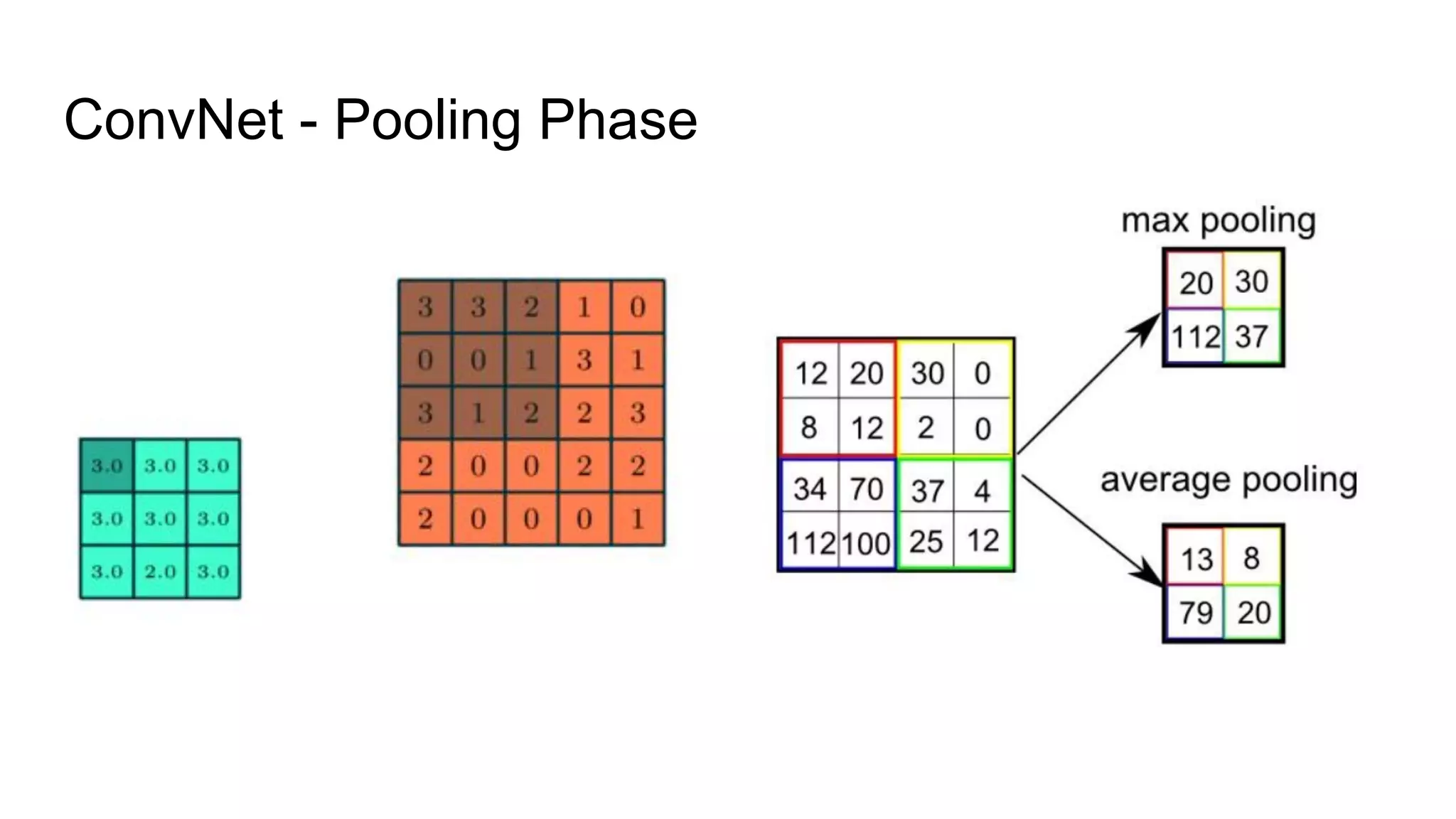 ConvNet - Pooling Phase

| 3.0 | 3.0 | 3.0 |
|---|---|---|
| 3.0 | 3.0 | 3.0 |
| 3.0 | 2.0 | 3.0 |

| 3 | 3 | 2 | 1 | 0 |
|---|---|---|---|---|
| 0 | 0 | 1 | 3 | 1 |
| 3 | 1 | 2 | 2 | 3 |
| 2 | 0 | 0 | 2 | 2 |
| 2 | 0 | 0 | 0 | 1 |

| 12 | 20 | 30 | 0 |
|---|---|---|---|
| 8 | 12 | 2 | 0 |
| 34 | 70 | 37 | 4 |
| 112 | 100 | 25 | 12 |

max pooling

| 20 | 30 |
|---|---|
| 112 | 37 |

average pooling

| 13 | 8 |
|---|---|
| 79 | 20 |